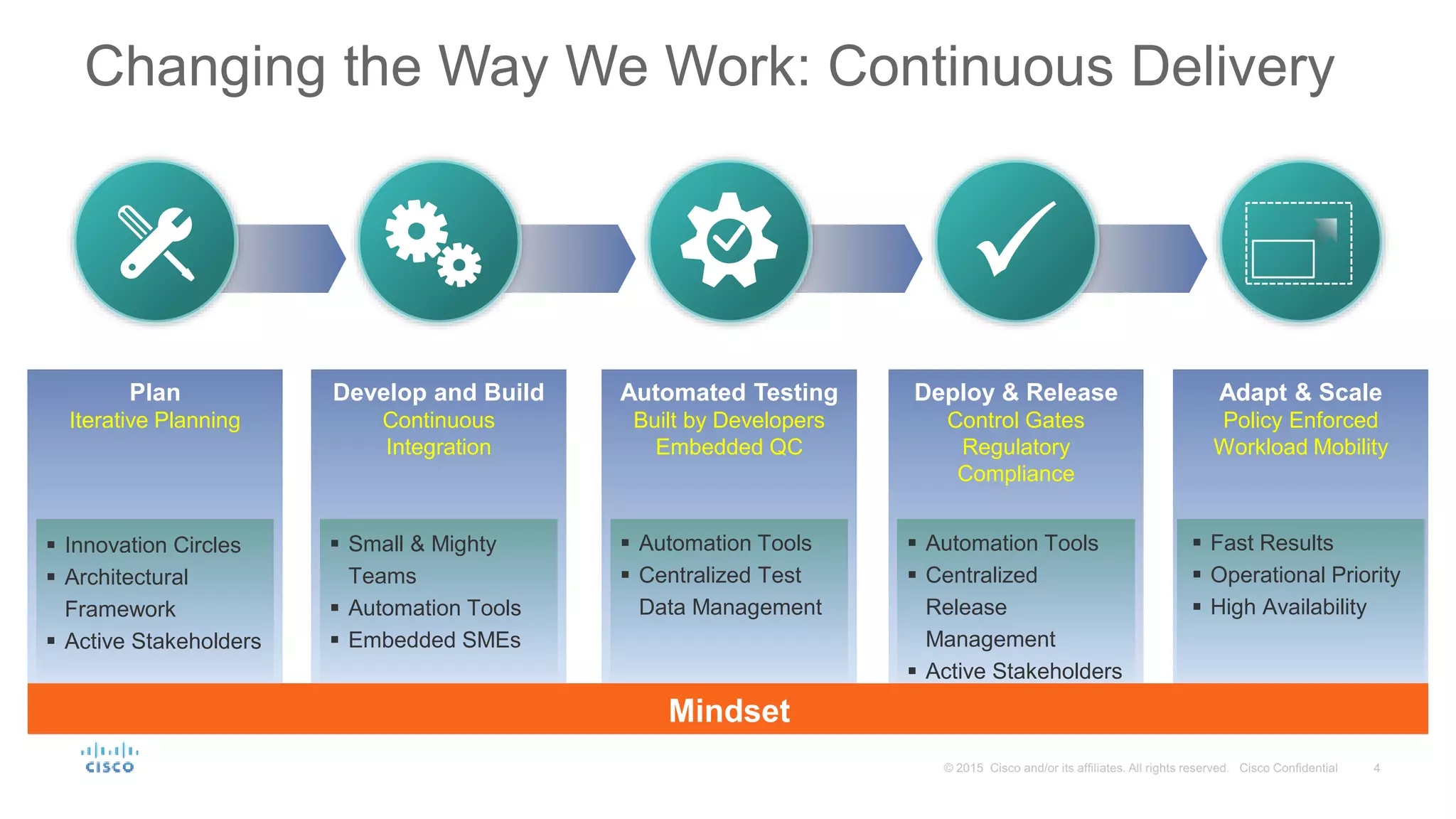 Changing the Way We Work: Continuous Delivery

Plan
Iterative Planning

▪ Innovation Circles
▪ Architectural Framework
▪ Active Stakeholders

Develop and Build
Continuous Integration

▪ Small & Mighty Teams
▪ Automation Tools
▪ Embedded SMEs

Automated Testing
Built by Developers
Embedded QC

▪ Automation Tools
▪ Centralized Test Data Management

Deploy & Release
Control Gates
Regulatory Compliance

▪ Automation Tools
▪ Centralized Release Management
▪ Active Stakeholders

Adapt & Scale
Policy Enforced
Workload Mobility

▪ Fast Results
▪ Operational Priority
▪ High Availability

Mindset

cisco

© 2015 Cisco and/or its affiliates. All rights reserved. Cisco Confidential 4